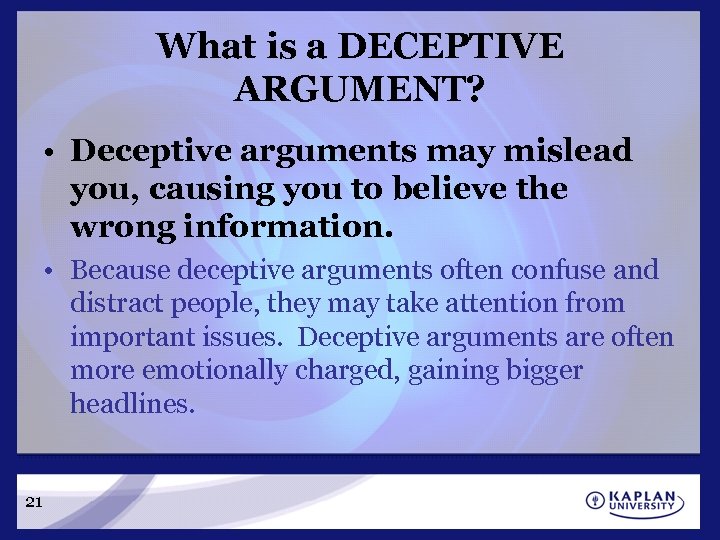 What is a DECEPTIVE ARGUMENT?

• Deceptive arguments may mislead you, causing you to believe the wrong information.

• Because deceptive arguments often confuse and distract people, they may take attention from important issues. Deceptive arguments are often more emotionally charged, gaining bigger headlines.

21

KAPLAN UNIVERSITY